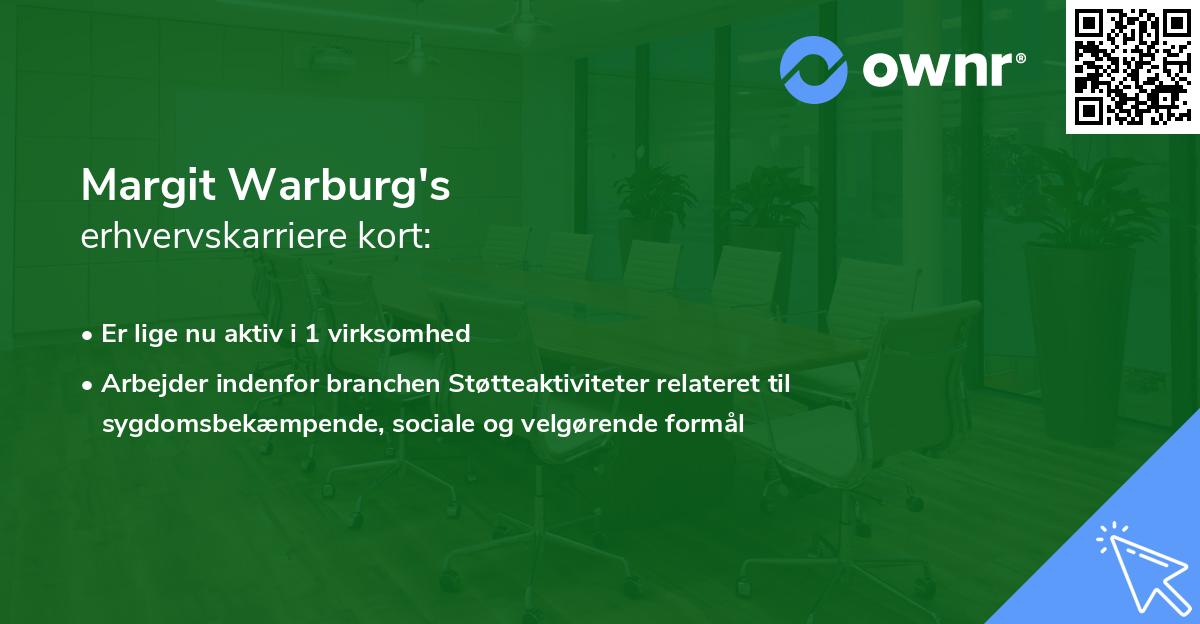 ownr®

Margit Warburg's
erhvervskarriere kort:

• Er lige nu aktiv i 1 virksomhed
• Arbejder indenfor branchen Støtteaktiviteter relateret til sygdomsbekæmpende, sociale og velgørende formål